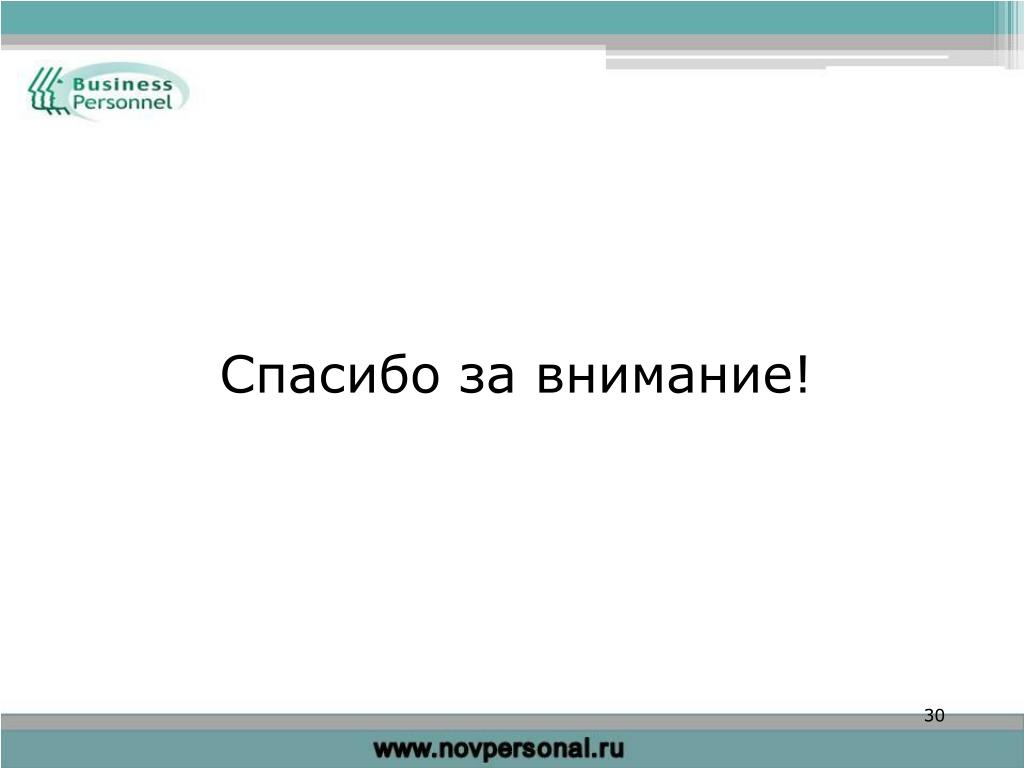 Business Personnel

Спасибо за внимание!

30

www.novpersonal.ru